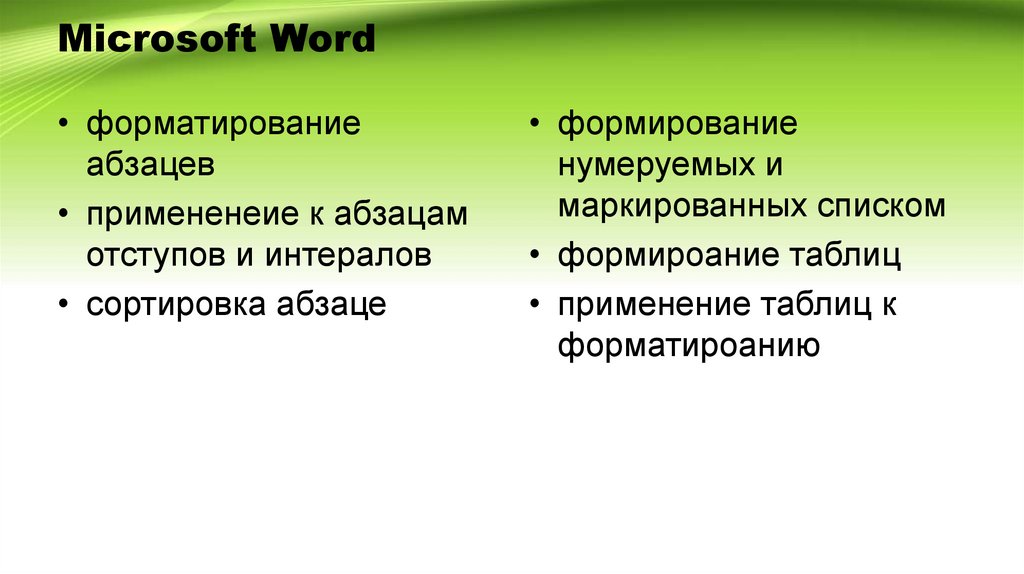 Microsoft Word

• форматирование абзацев
• примененеие к абзацам отступов и интералов
• сортировка абзаце

• формирование нумеруемых и маркированных списком
• формироание таблиц
• применение таблиц к форматироанию